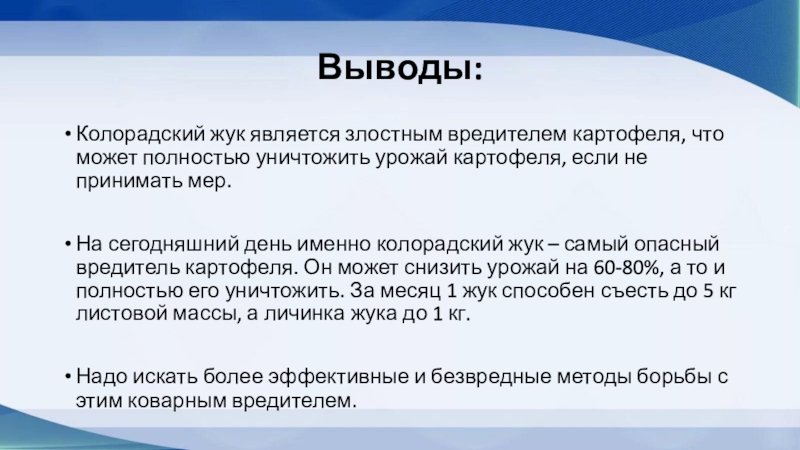 Выводы:

• Колорадский жук является злостным вредителем картофеля, что может полностью уничтожить урожай картофеля, если не принимать мер.

• На сегодняшний день именно колорадский жук – самый опасный вредитель картофеля. Он может снизить урожай на 60-80%, а то и полностью его уничтожить. За месяц 1 жук способен съесть до 5 кг листовой массы, а личинка жука до 1 кг.

• Надо искать более эффективные и безвредные методы борьбы с этим коварным вредителем.